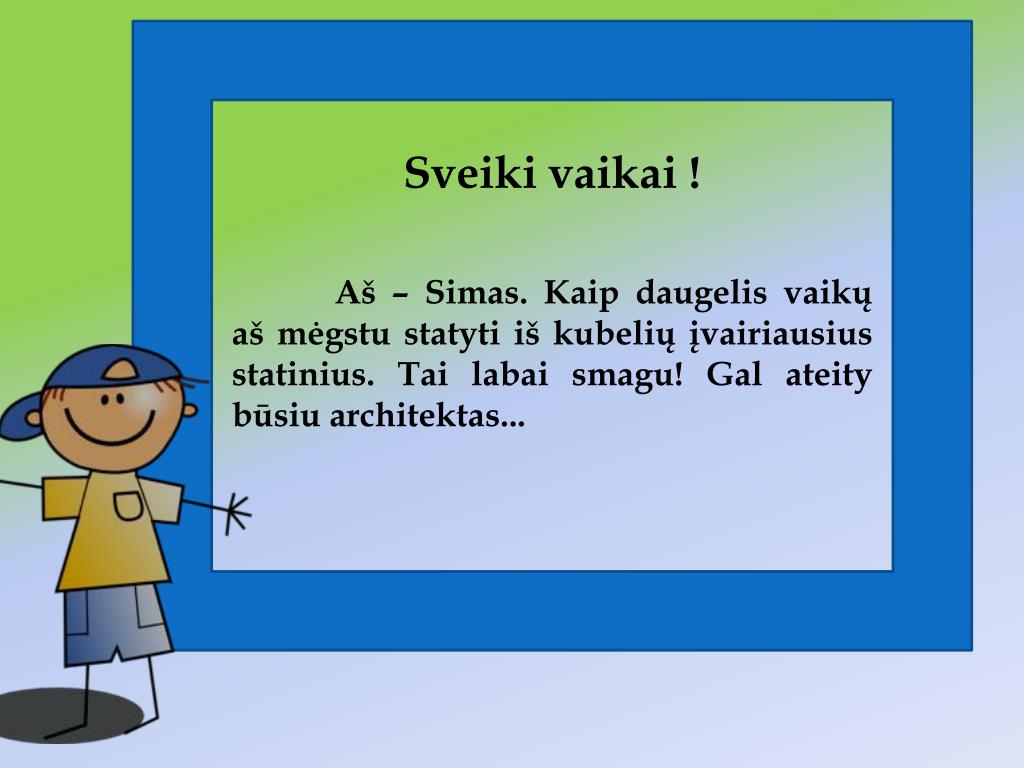 Sveiki vaikai !

Aš – Simas. Kaip daugelis vaikų aš mėgstu statyti iš kubelių įvairiausius statinius. Tai labai smagu! Gal ateity būsiu architektas...